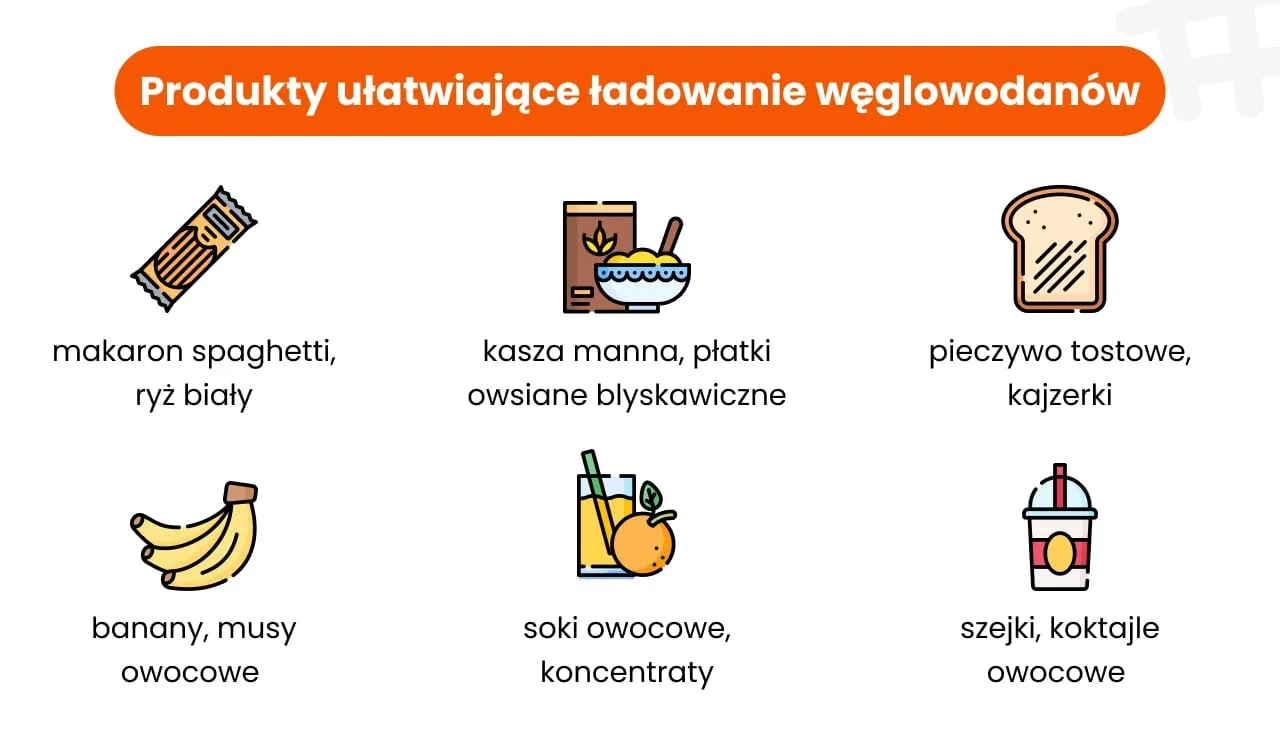 Produkty ułatwiające ładowanie węglowodanów

makaron spaghetti, ryż biały

kasza manna, płatki owsiane blyskawiczne

pieczywo tostowe, kajzerki

banany, musy owocowe

soki owocowe, koncentraty

szejki, koktajle owocowe